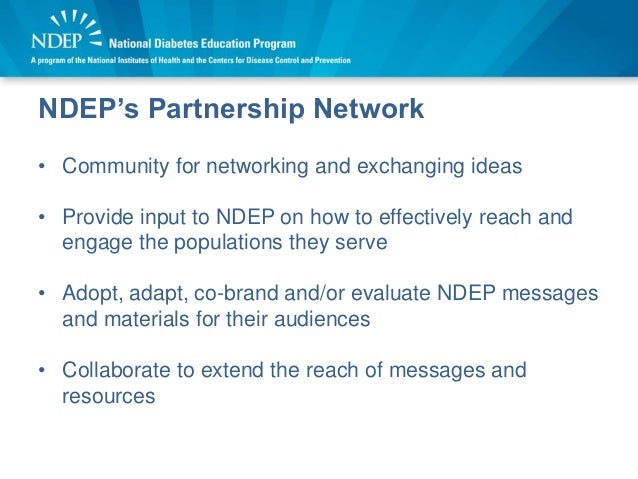 NDEP National Diabetes Education Program

A program of the National Institutes of Health and the Centers for Disease Control and Prevention

NDEP's Partnership Network

• Community for networking and exchanging ideas

• Provide input to NDEP on how to effectively reach and engage the populations they serve

• Adopt, adapt, co-brand and/or evaluate NDEP messages and materials for their audiences

• Collaborate to extend the reach of messages and resources